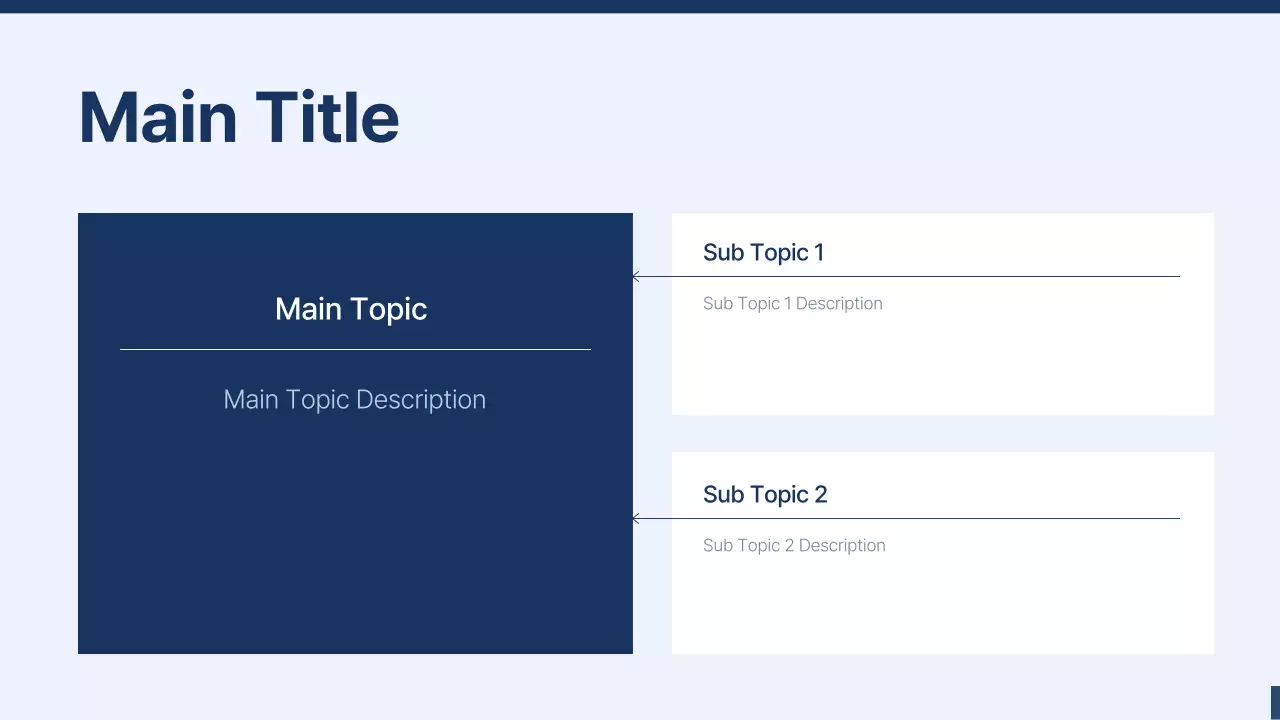 Main Title

Main Topic

Main Topic Description

Sub Topic 1

Sub Topic 1 Description

Sub Topic 2

Sub Topic 2 Description